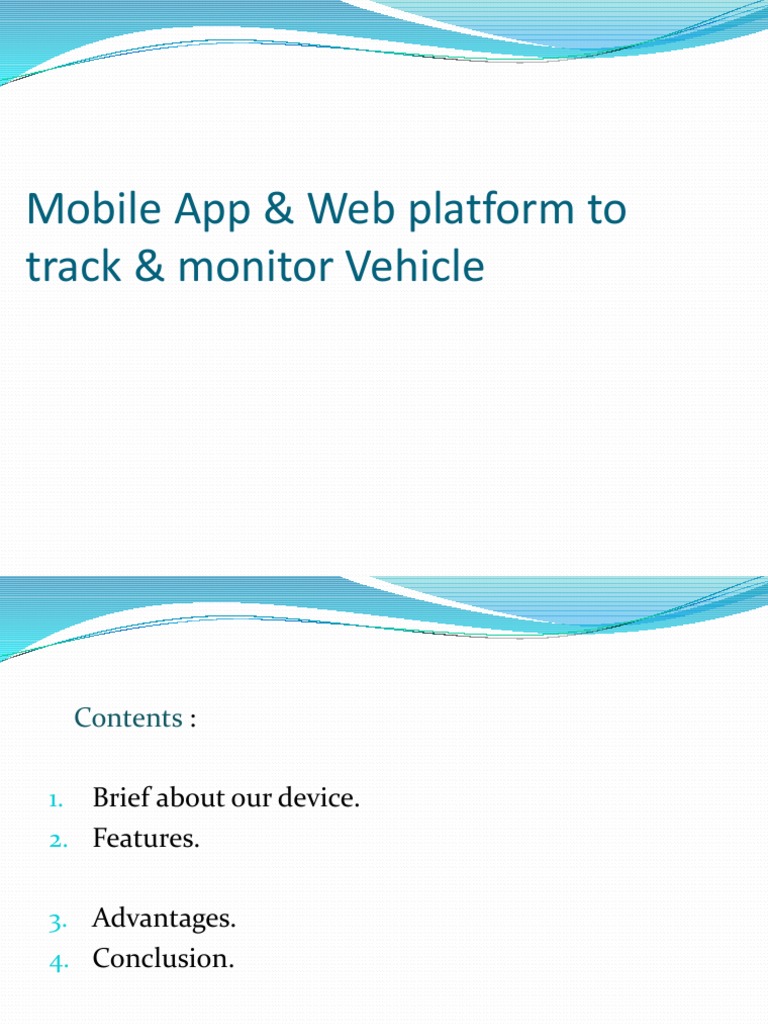 Mobile App & Web platform to track & monitor Vehicle

Contents :

1. Brief about our device.
2. Features.

3. Advantages.
4. Conclusion.